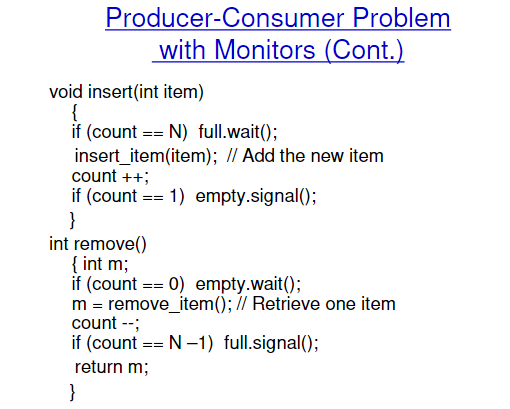 Producer-Consumer Problem with Monitors (Cont.)

void insert(int item)
{
if (count == N)  full.wait();
insert_item(item);  // Add the new item
count ++;
if (count == 1)  empty.signal();
}
int remove()
{ int m;
if (count == 0)  empty.wait();
m = remove_item(); // Retrieve one item
count --;
if (count == N –1)  full.signal();
return m;
}